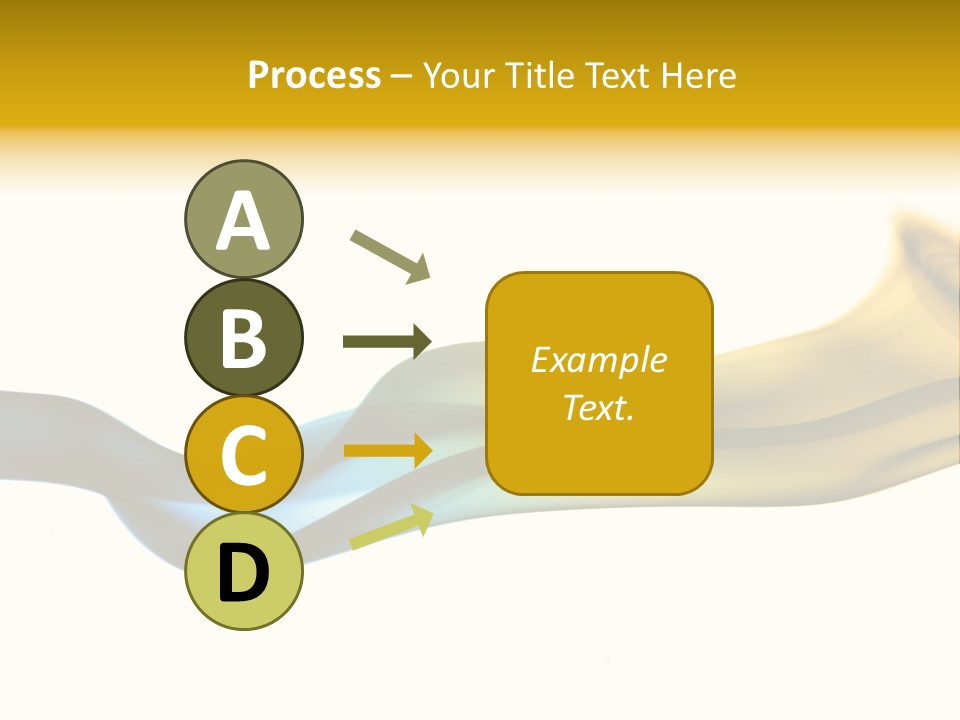 Process – Your Title Text Here

A

B

C

D

Example Text.